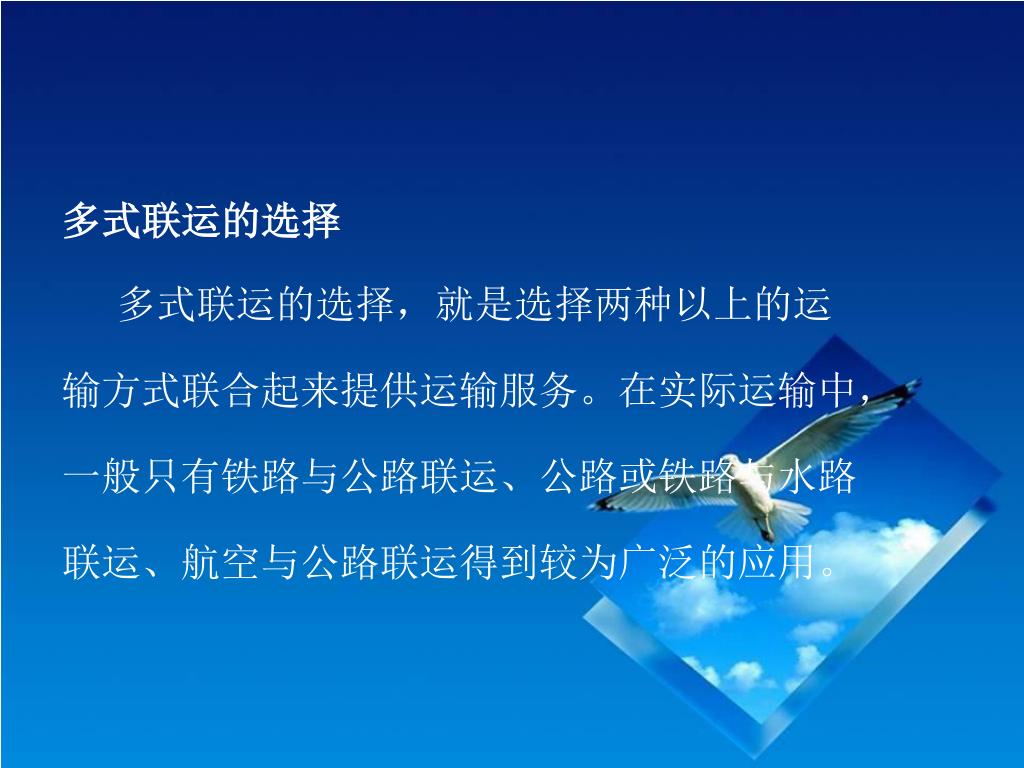 多式联运的选择

多式联运的选择，就是选择两种以上的运输方式联合起来提供运输服务。在实际运输中，一般只有铁路与公路联运、公路或铁路与水路联运、航空与公路联运得到较为广泛的应用。